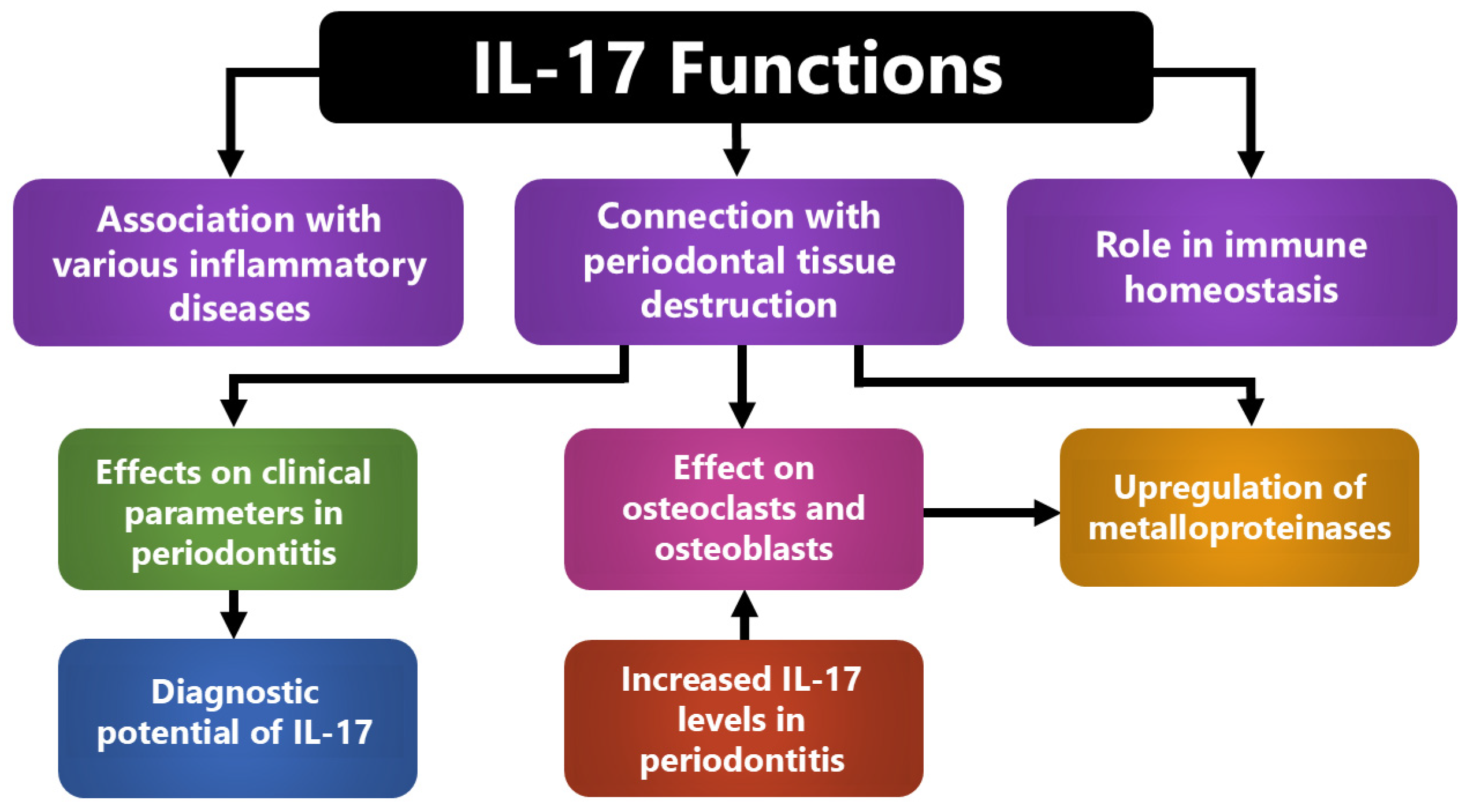 IL-17 Functions

Association with various inflammatory diseases

Connection with periodontal tissue destruction

Role in immune homeostasis

Effects on clinical parameters in periodontitis

Effect on osteoclasts and osteoblasts

Upregulation of metalloproteinases

Diagnostic potential of IL-17

Increased IL-17 levels in periodontitis